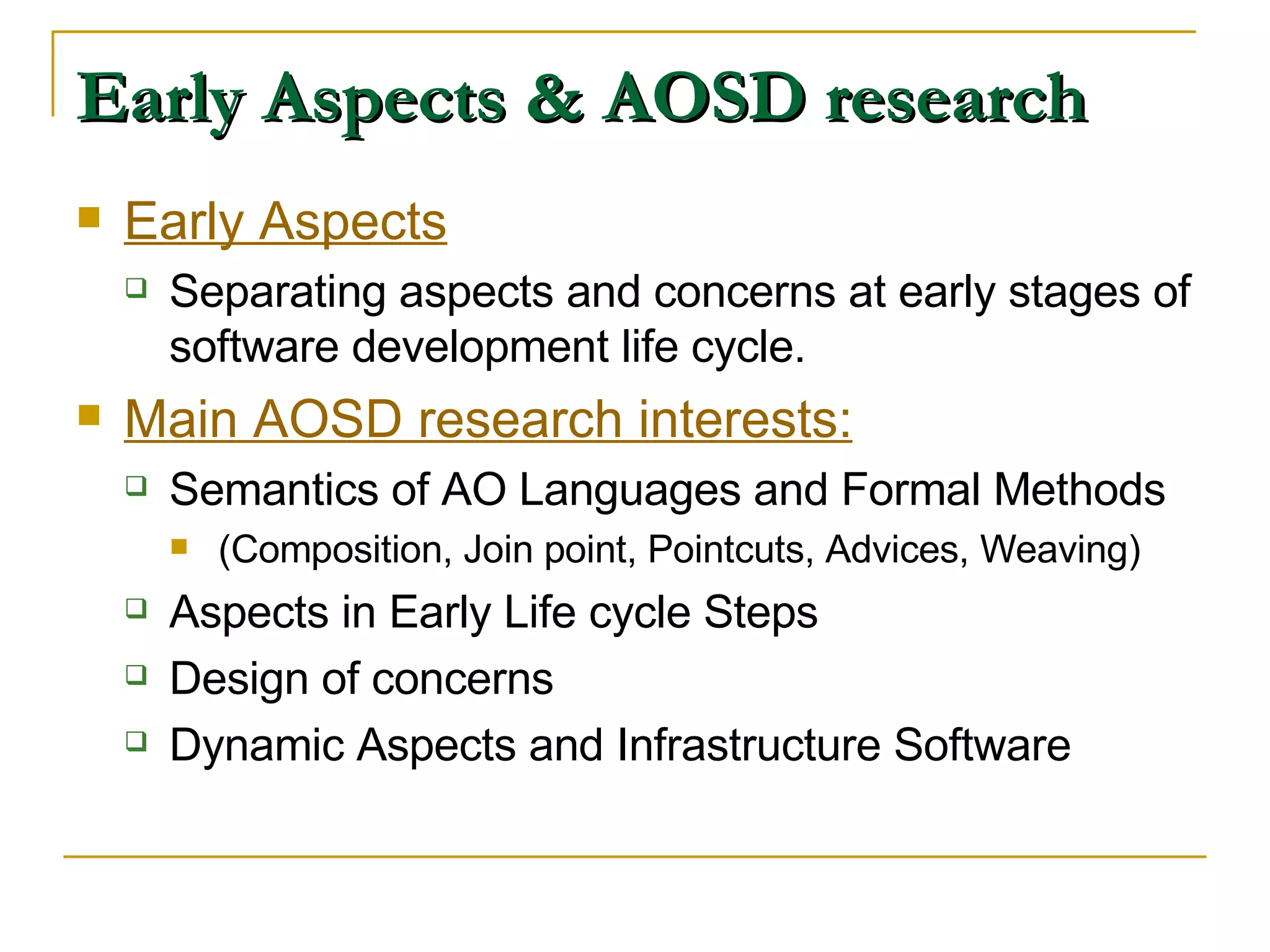 Early Aspects & AOSD research

Early Aspects

Separating aspects and concerns at early stages of software development life cycle.

Main AOSD research interests:

Semantics of AO Languages and Formal Methods

(Composition, Join point, Pointcuts, Advices, Weaving)

Aspects in Early Life cycle Steps

Design of concerns

Dynamic Aspects and Infrastructure Software